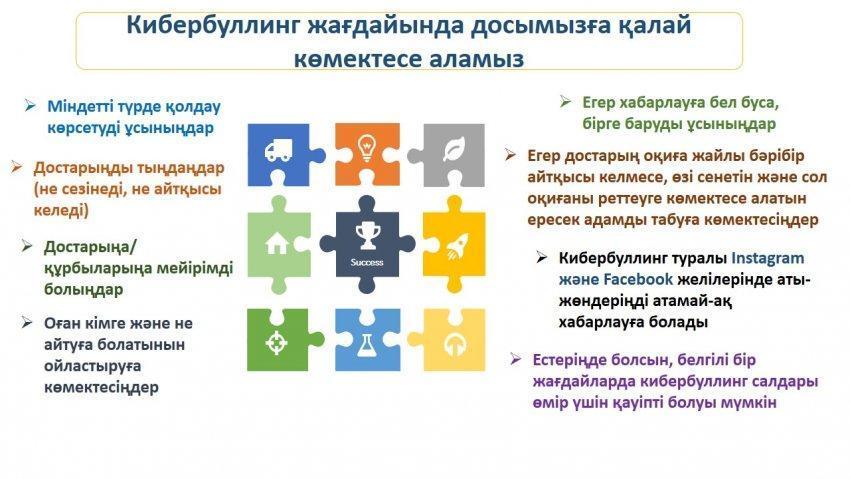 Кибербуллинг жағдайында досымызға қалай көмектесе аламыз

➢ Міндетті түрде қолдау көрсетуді ұсыныңдар

➢ Достарыңды тыңдаңдар (не сезінеді, не айтқысы келеді)

➢ Достарыңа/ құрбыларыңа мейірімді болыңдар

➢ Оған кімге және не айтуға болатынын ойластыруға көмектесіңдер

Success

➢ Егер хабарлауға бел буса, бірге баруды ұсыныңдар

➢ Егер достарың оқиға жайлы бәрібір айтқысы келмесе, өзі сенетін және сол оқиғаны реттеуге көмектесе алатын ересек адамды табуға көмектесіңдер

➢ Кибербуллинг туралы Instagram және Facebook желілерінде аты-жөндеріңді атамай-ақ хабарлауға болады

➢ Естеріңде болсын, белгілі бір жағдайларда кибербуллинг салдары өмір үшін қауіпті болуы мүмкін